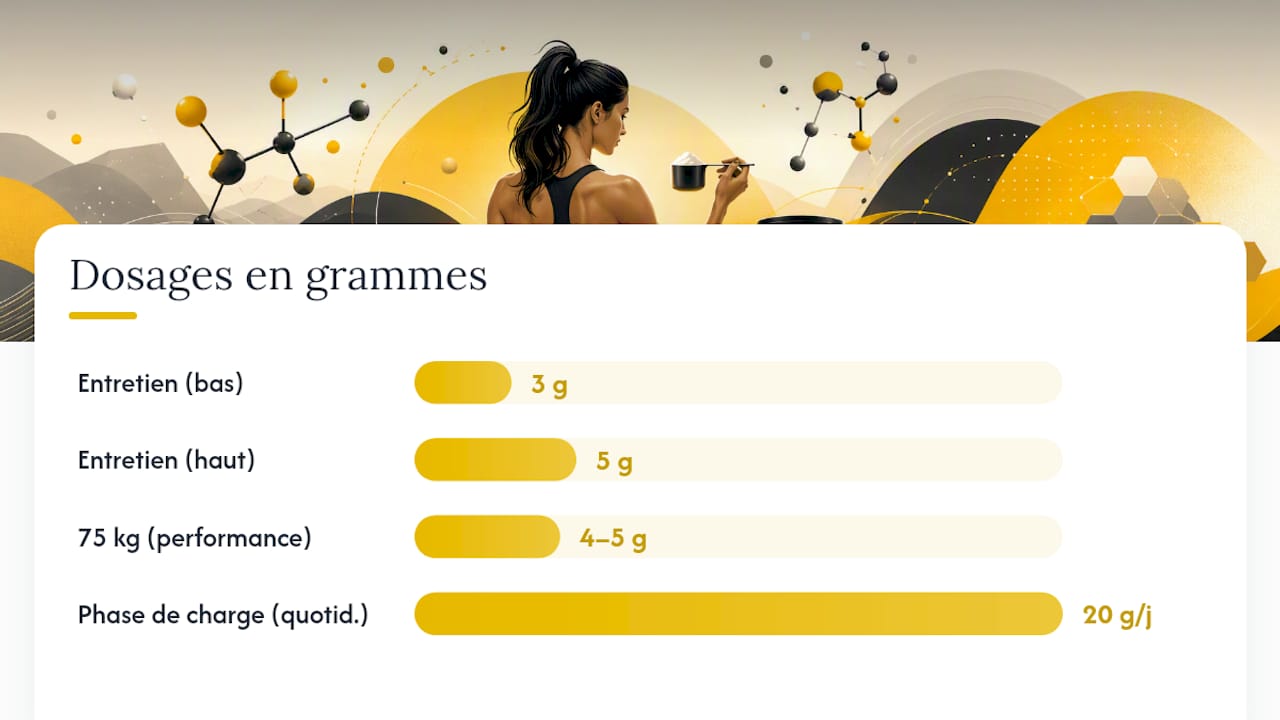 Dosages en grammes

Entretien (bas) 3 g

Entretien (haut) 5 g

75 kg (performance) 4–5 g

Phase de charge (quotid.) 20 g/j